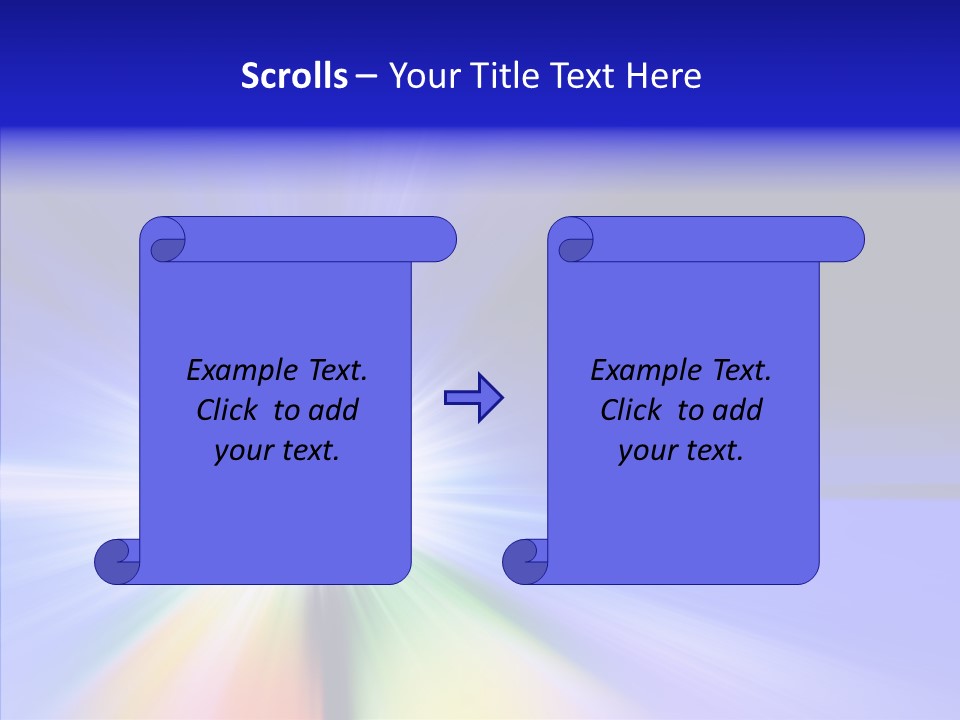 Scrolls – Your Title Text Here

Example Text. Click to add your text.

Example Text. Click to add your text.